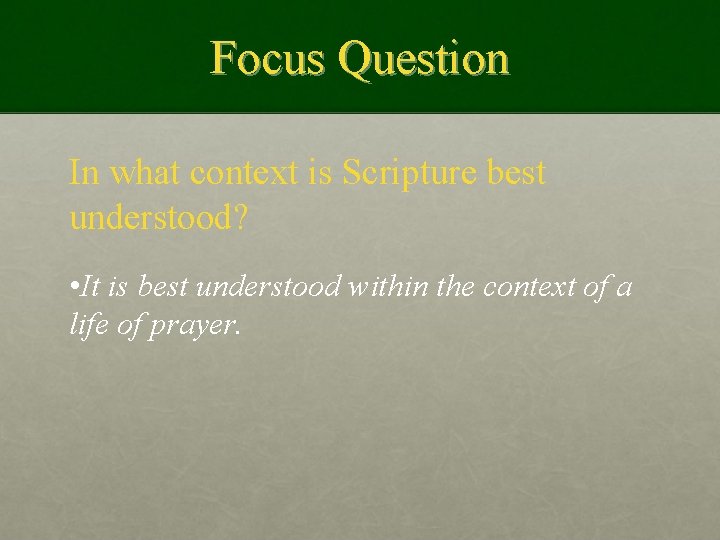 Focus Question

In what context is Scripture best understood?

•It is best understood within the context of a life of prayer.